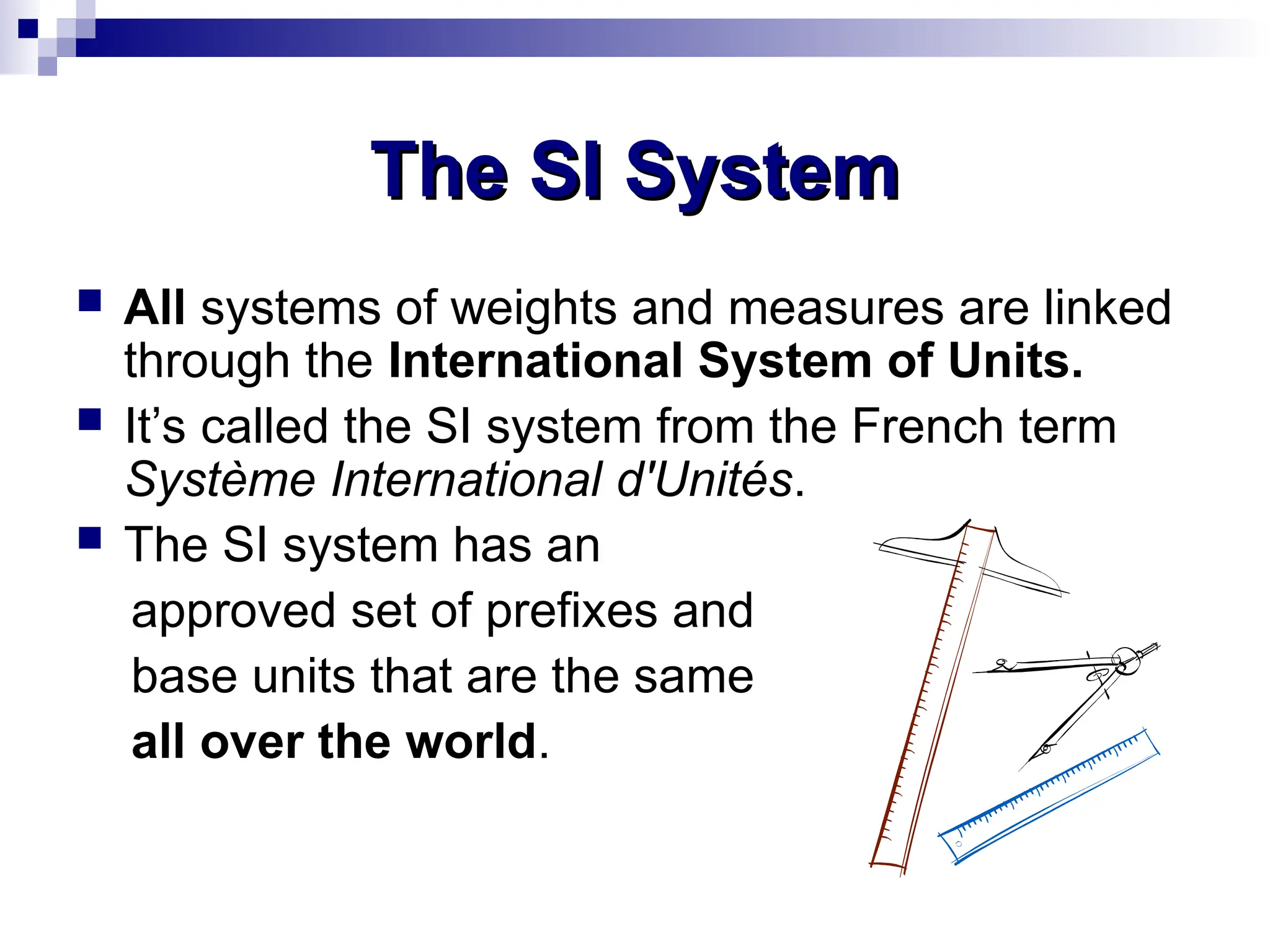 The SI System

All systems of weights and measures are linked through the International System of Units.

It’s called the SI system from the French term Système International d'Unités.

The SI system has an approved set of prefixes and base units that are the same all over the world.